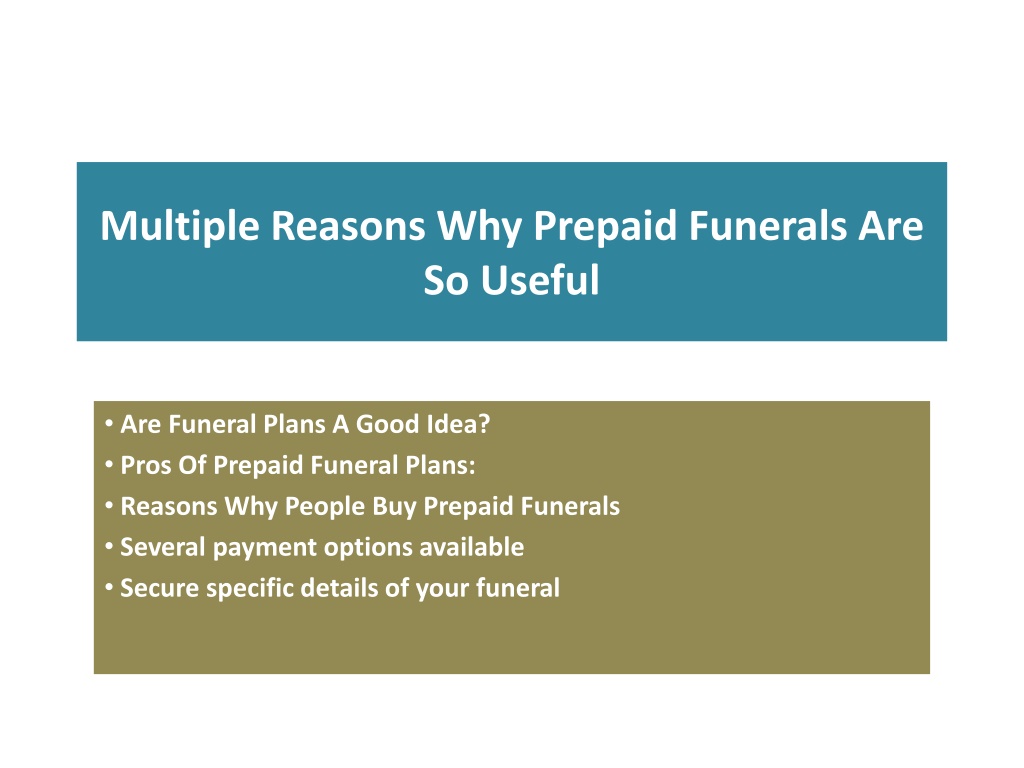 Multiple Reasons Why Prepaid Funerals Are So Useful

• Are Funeral Plans A Good Idea?
• Pros Of Prepaid Funeral Plans:
• Reasons Why People Buy Prepaid Funerals
• Several payment options available
• Secure specific details of your funeral